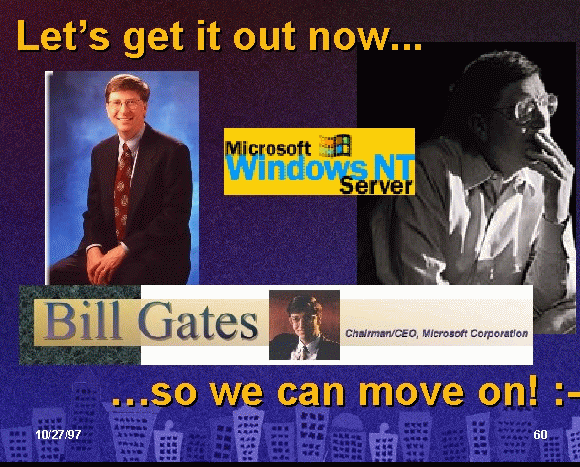 Let's get it out now...

Microsoft Windows NT Server

Bill Gates

Chairman/CEO, Microsoft Corporation

...so we can move on! :-

10/27/97

60